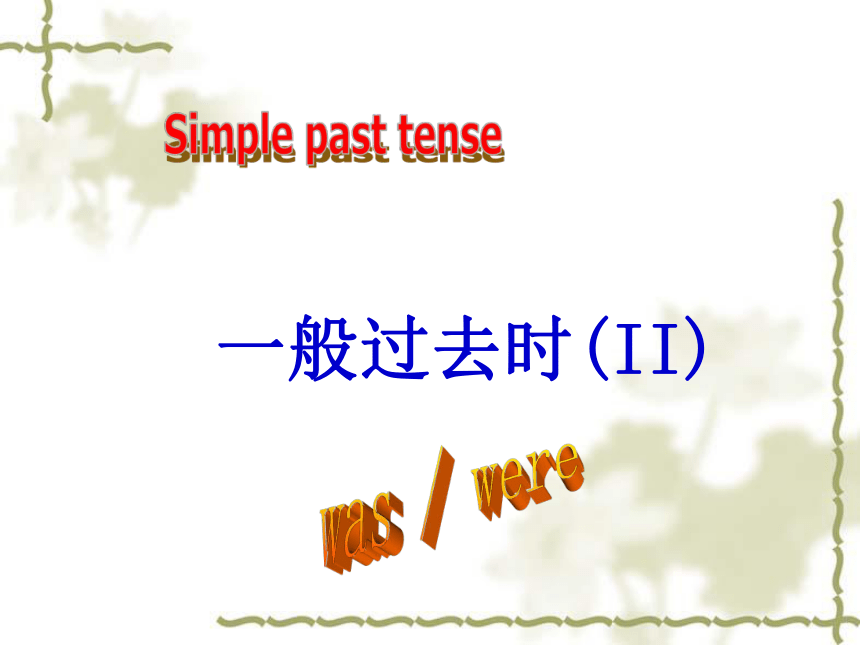 Simple past tense

一般过去时(II)

was / were